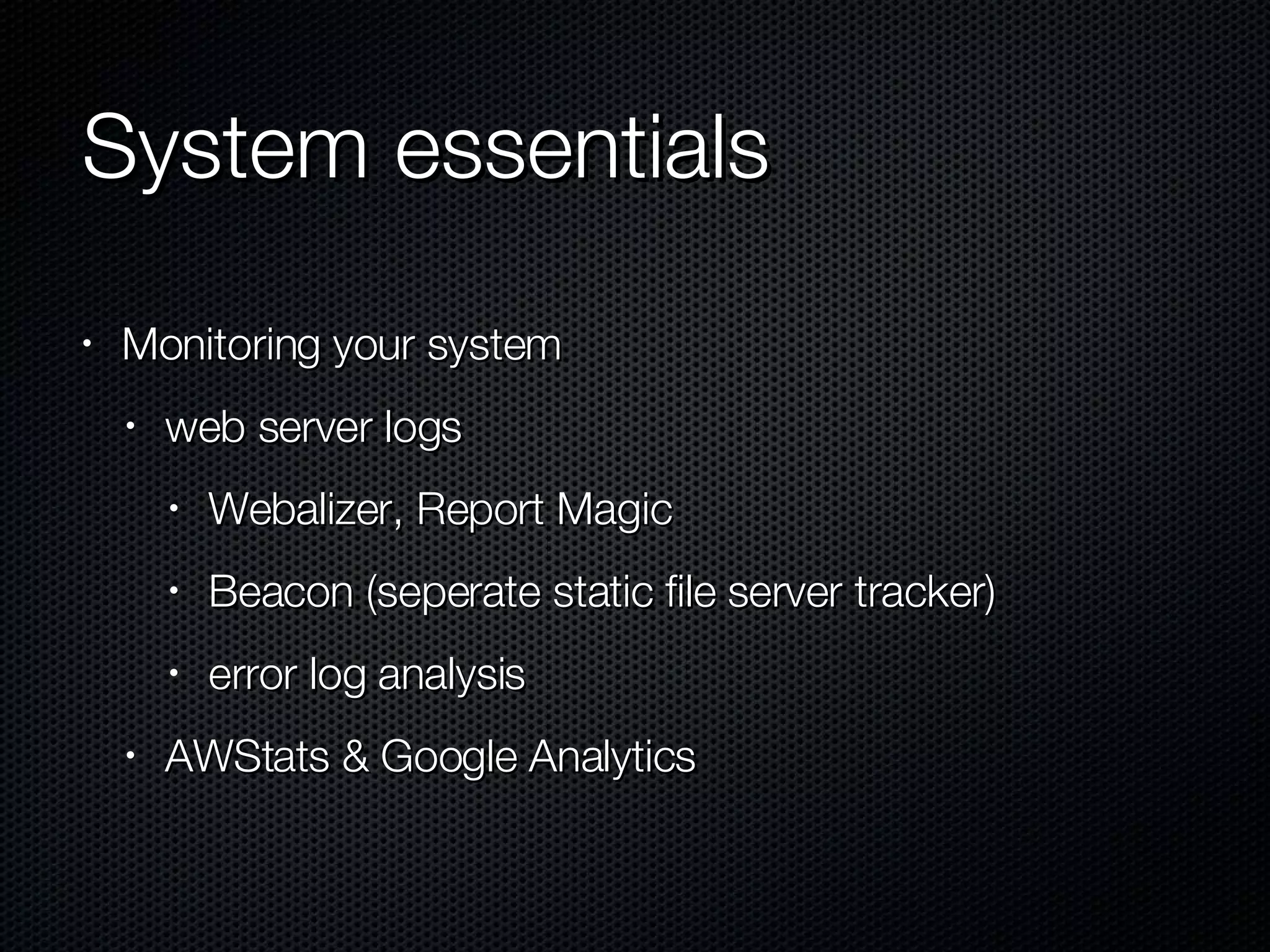 System essentials

• Monitoring your system
  • web server logs
    • Webalizer, Report Magic
    • Beacon (seperate static file server tracker)
    • error log analysis
  • AWStats & Google Analytics